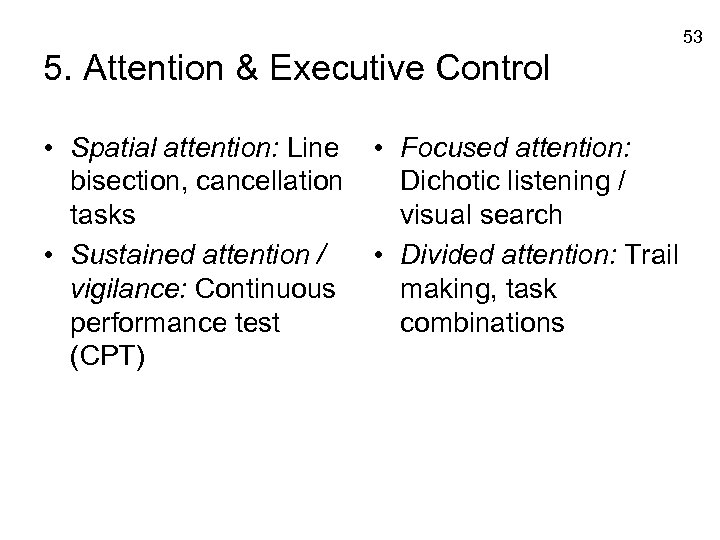 53

5. Attention & Executive Control

• Spatial attention: Line bisection, cancellation tasks
• Sustained attention / vigilance: Continuous performance test (CPT)

• Focused attention: Dichotic listening / visual search
• Divided attention: Trail making, task combinations